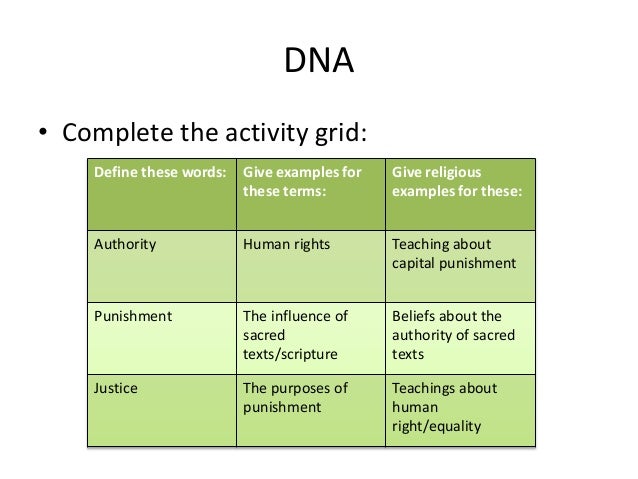 DNA

• Complete the activity grid:

| Define these words: | Give examples for these terms: | Give religious examples for these: |
|---|---|---|
| Authority | Human rights | Teaching about capital punishment |
| Punishment | The influence of sacred texts/scripture | Beliefs about the authority of sacred texts |
| Justice | The purposes of punishment | Teachings about human right/equality |